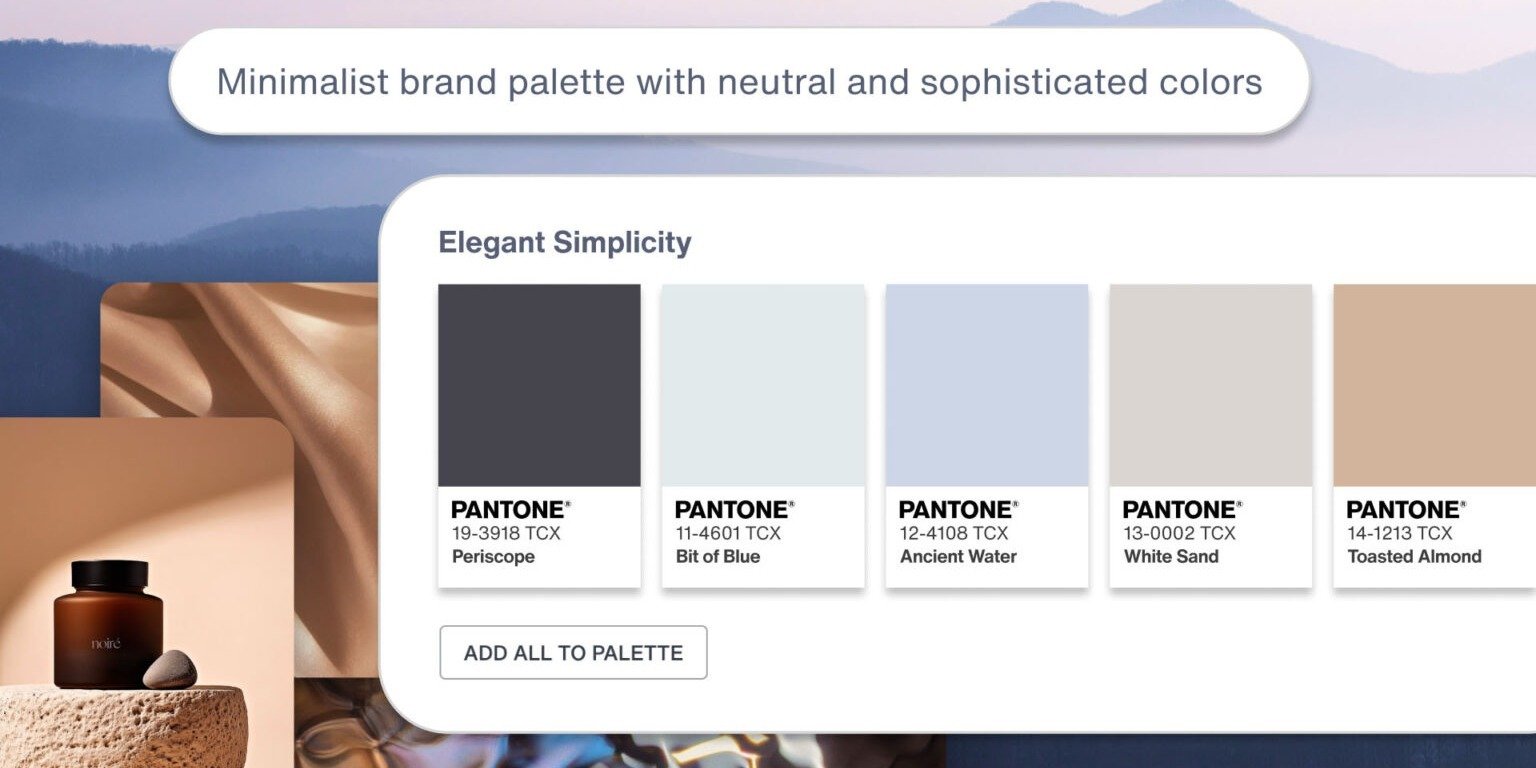 Minimalist brand palette with neutral and sophisticated colors

Elegant Simplicity

PANTONE®
19-3918 TCX
Periscope

PANTONE®
11-4601 TCX
Bit of Blue

PANTONE®
12-4108 TCX
Ancient Water

PANTONE®
13-0002 TCX
White Sand

PANTONE®
14-1213 TCX
Toasted Almond

ADD ALL TO PALETTE

noiré